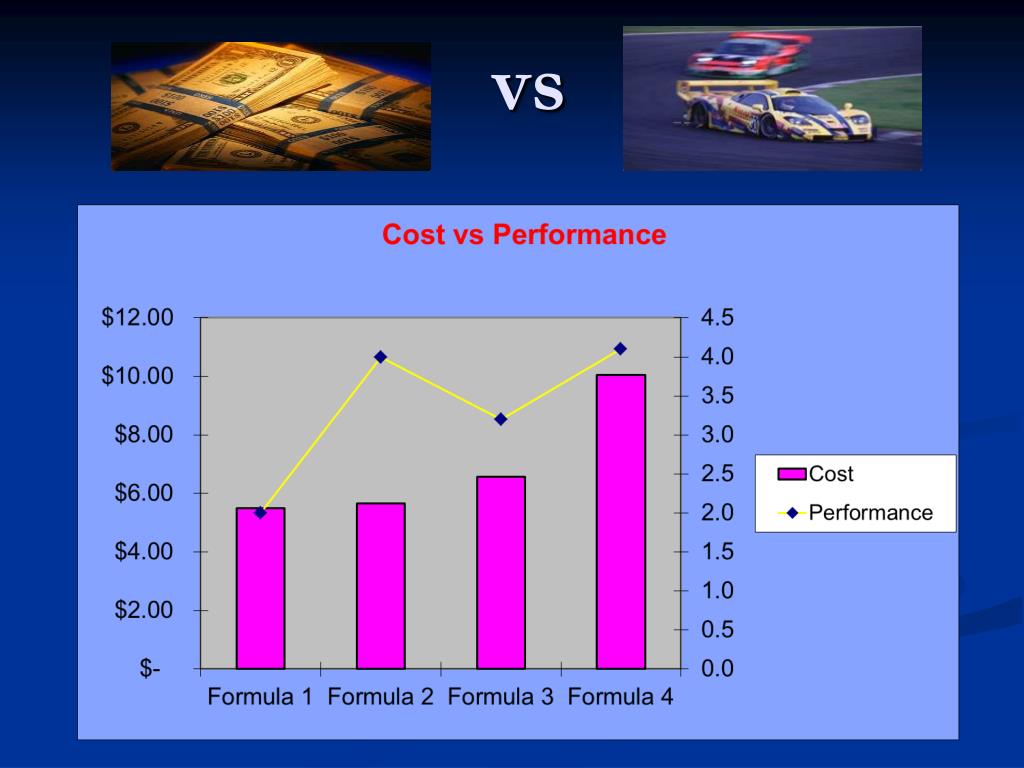 VS

Cost vs Performance

$12.00
$10.00
$8.00
$6.00
$4.00
$2.00
$-

4.5
4.0
3.5
3.0
2.5
2.0
1.5
1.0
0.5
0.0

Formula 1 Formula 2 Formula 3 Formula 4

Cost
Performance